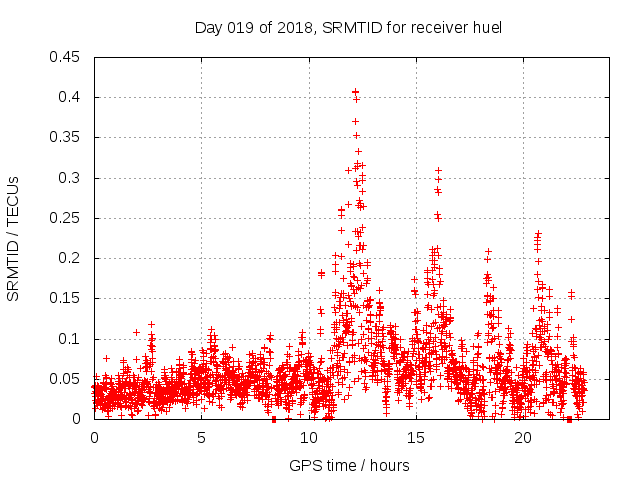 Day 019 of 2018, SRMTID for receiver huel

SRMTID / TECUs

0.45
0.4
0.35
0.3
0.25
0.2
0.15
0.1
0.05
0

0
5
10
15
20

GPS time / hours